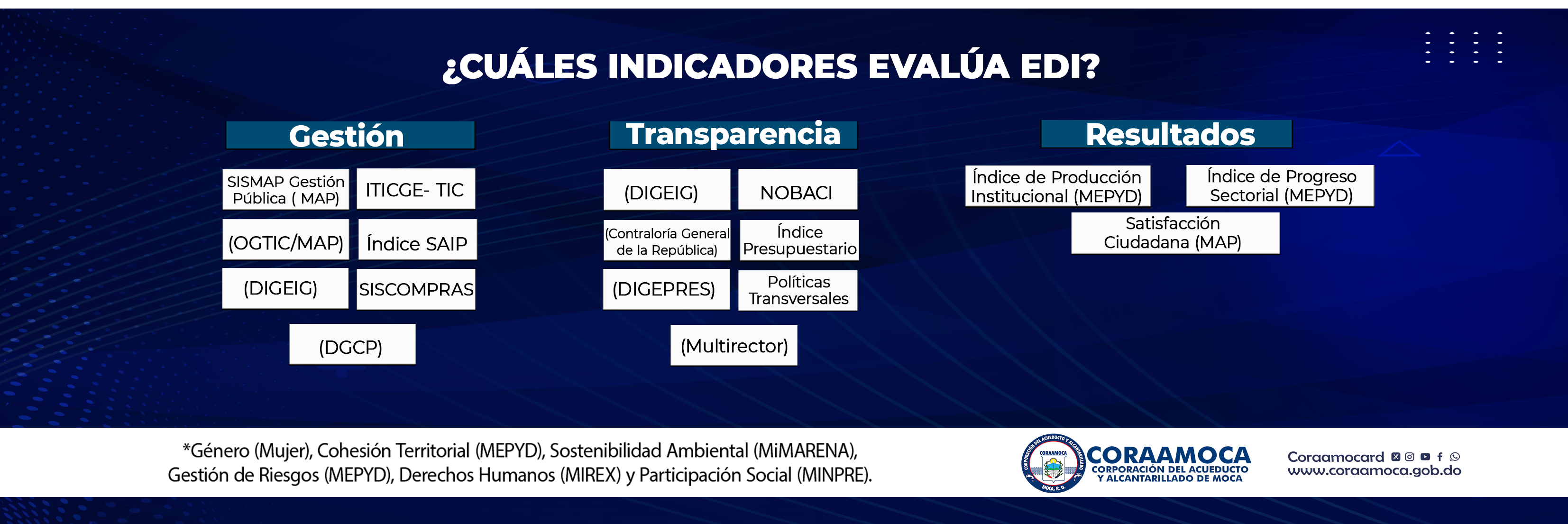 ¿CUÁLES INDICADORES EVALÚA EDI?

Gestión

SISMAP Gestión Pública ( MAP)

ITICGE- TIC

(OGTIC/MAP)

Índice SAIP

(DIGEIG)

SISCOMPRAS

(DGCP)

Transparencia

(DIGEIG)

NOBACI

(Contraloría General de la República)

Índice Presupuestario

(DIGEPRES)

Políticas Transversales

(Multirector)

Resultados

Índice de Producción Institucional (MEPYD)

Índice de Progreso Sectorial (MEPYD)

Satisfacción Ciudadana (MAP)

*Género (Mujer), Cohesión Territorial (MEPYD), Sostenibilidad Ambiental (MiMARENA), Gestión de Riesgos (MEPYD), Derechos Humanos (MIREX) y Participación Social (MINPRE).

CORPORACIÓN DEL ACUEDUCTO Y ALCANTARILLADO CORAAMOCA MOCA, R. D.

CORAAMOCA
CORPORACIÓN DEL ACUEDUCTO Y ALCANTARILLADO DE MOCA

Coraamocard
www.coraamoca.gob.do